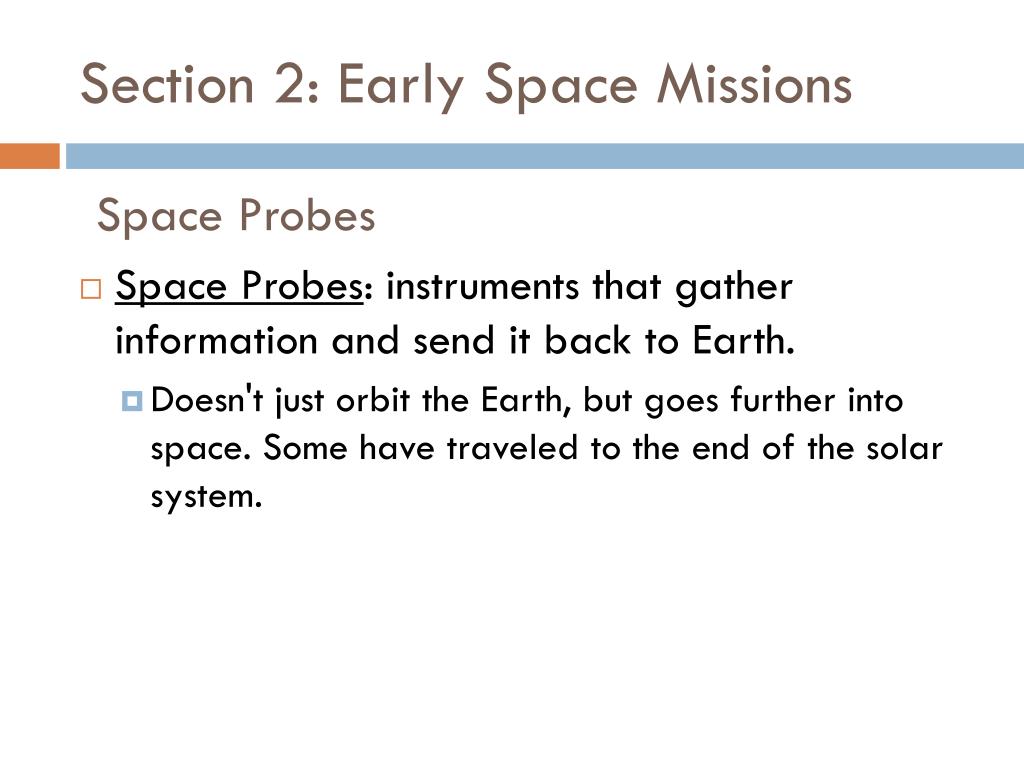 Section 2: Early Space Missions

Space Probes

Space Probes: instruments that gather information and send it back to Earth.

Doesn't just orbit the Earth, but goes further into space. Some have traveled to the end of the solar system.